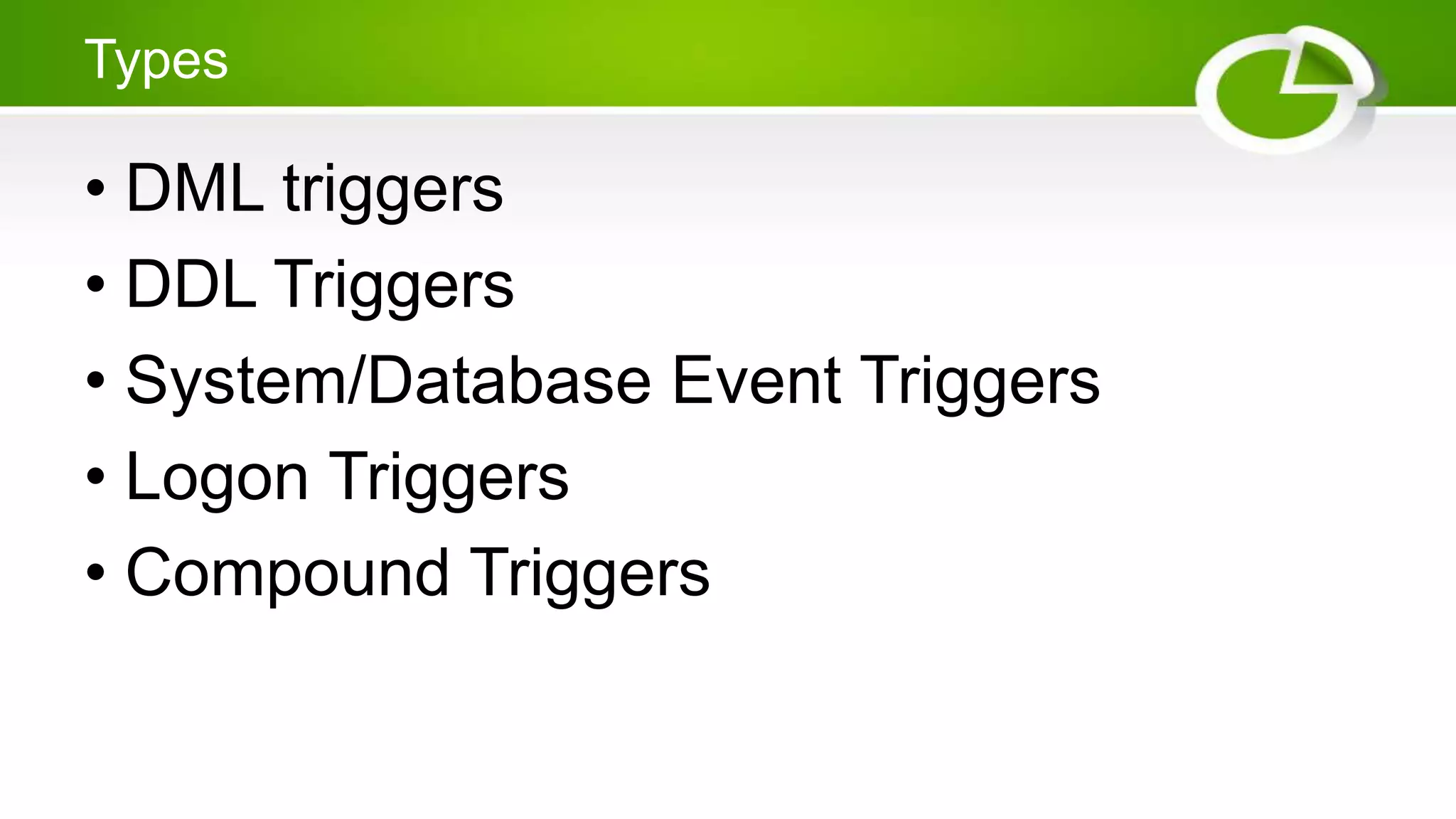 Types

• DML triggers
• DDL Triggers
• System/Database Event Triggers
• Logon Triggers
• Compound Triggers